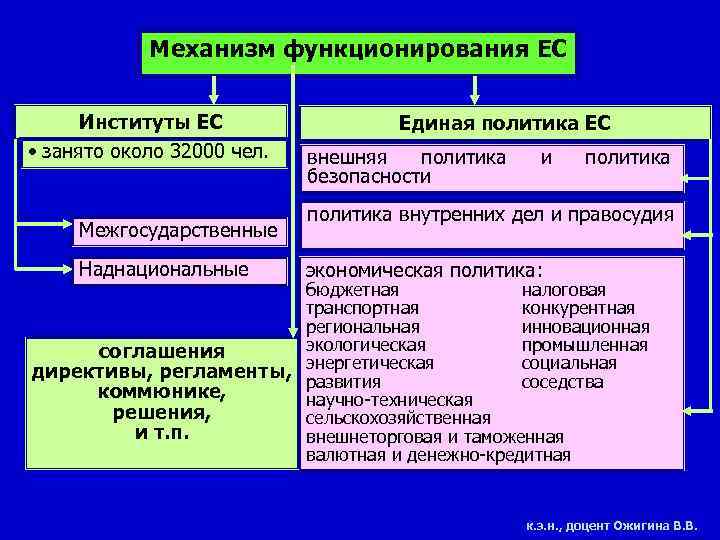 Механизм функционирования ЕС

Институты ЕС

• занято около 32000 чел.

Межгосударственные

Наднациональные

соглашения
директивы, регламенты,
коммюнике,
решения,
и т.п.

Единая политика ЕС

внешняя политика и политика безопасности

политика внутренних дел и правосудия

экономическая политика:
бюджетная
транспортная
региональная
экологическая
энергетическая
развития
научно-техническая
сельскохозяйственная
внешнеторговая и таможенная
валютная и денежно-кредитная

налоговая
конкурентная
инновационная
промышленная
социальная
соседства

к.э.н., доцент Ожигина В.В.